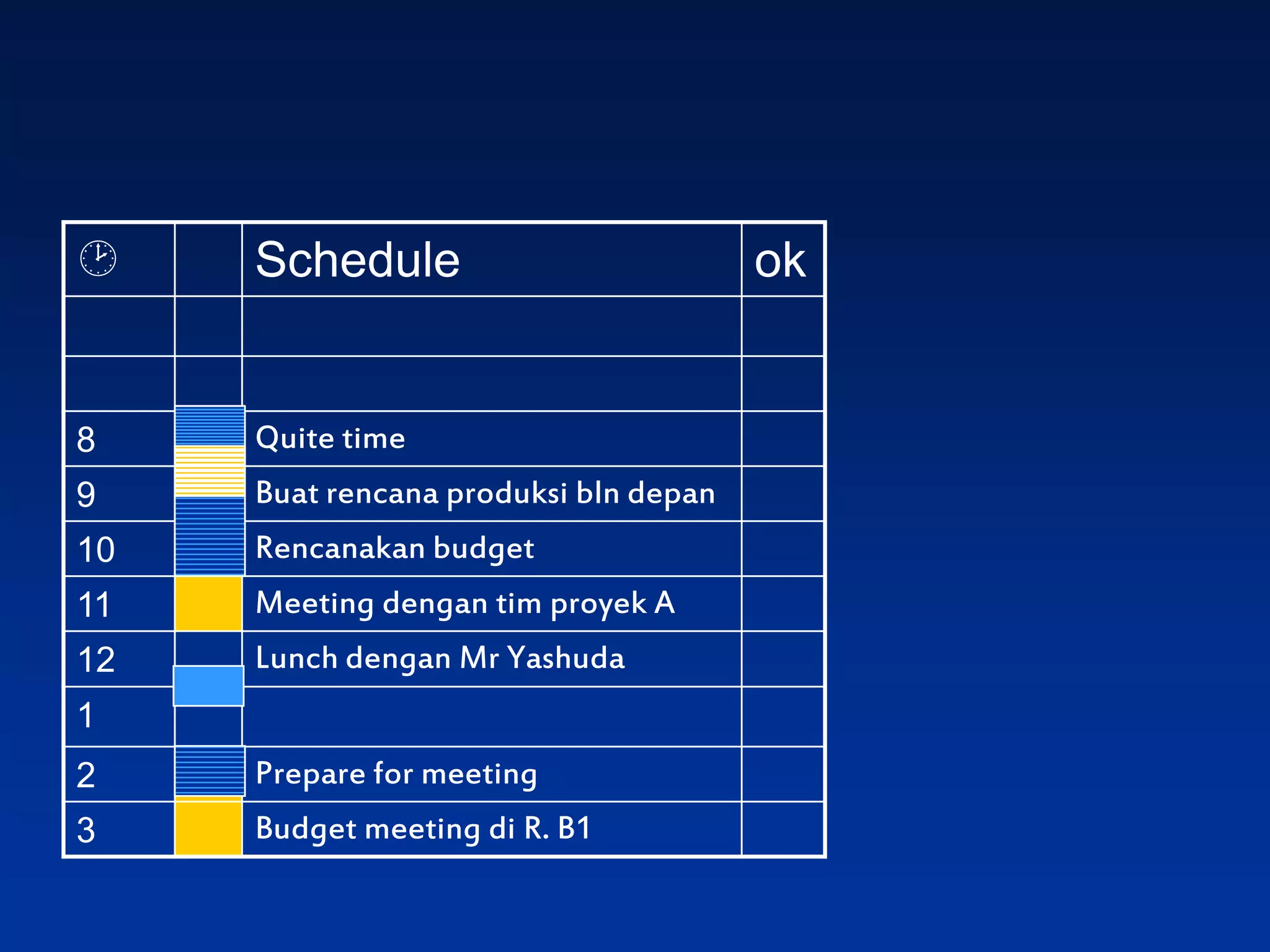 |  |  | Schedule | ok |
|---|---|---|---|
|  |  |  |  |
|  |  |  |  |
| 8 |  | Quite time |  |
| 9 |  | Buat rencana produksi bln depan |  |
| 10 |  | Rencanakan budget |  |
| 11 |  | Meeting dengan tim proyek A |  |
| 12 |  | Lunch dengan Mr Yashuda |  |
| 1 |  |  |  |
| 2 |  | Prepare for meeting |  |
| 3 |  | Budget meeting di R. B1 |  |